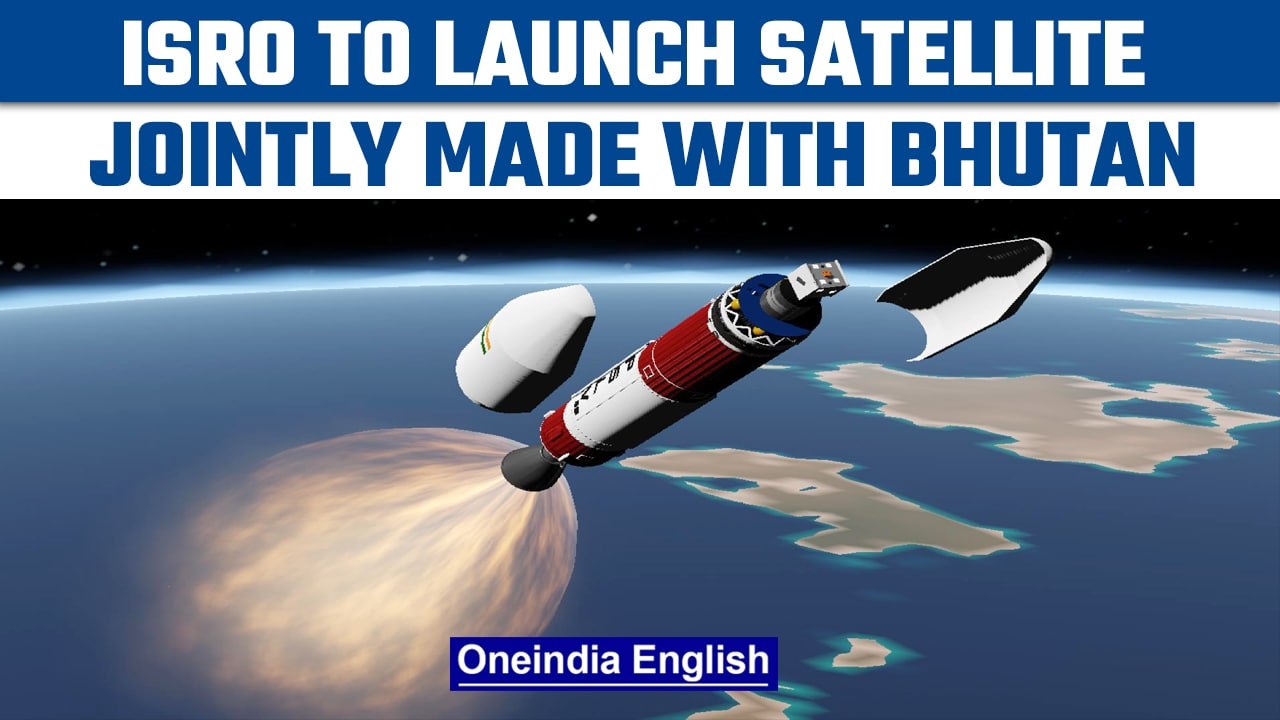 ISRO TO LAUNCH SATELLITE
JOINTLY MADE WITH BHUTAN

Oneindia English